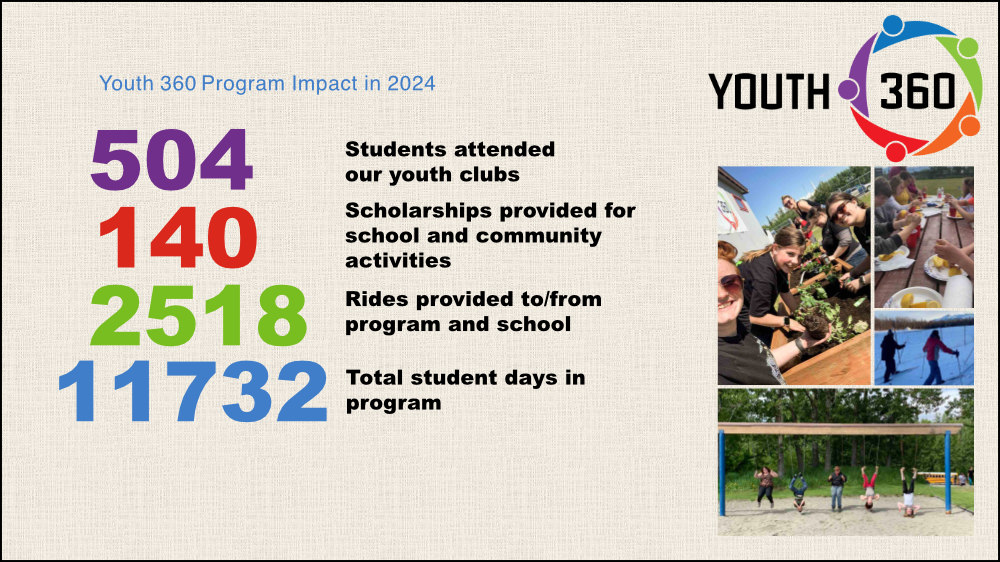 Youth 360 Program Impact in 2024

YOUTH 360

504 Students attended our youth clubs

140 Scholarships provided for school and community activities

2518 Rides provided to/from program and school

11732 Total student days in program